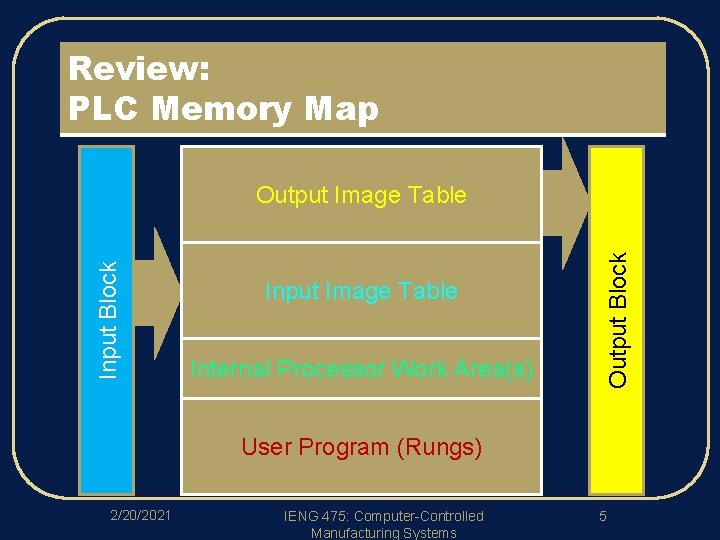 Review:
PLC Memory Map

Input Block

Output Image Table

Input Image Table

Internal Processor Work Area(s)

User Program (Rungs)

Output Block

2/20/2021

IENG 475: Computer-Controlled Manufacturing Systems

5